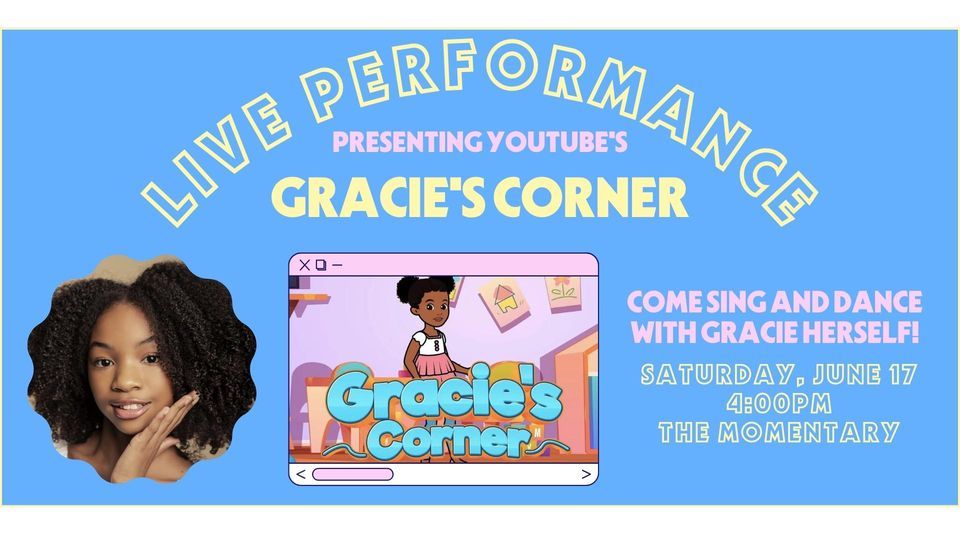 LIVE PERFORMANCE

PRESENTING YOUTUBE'S

GRACIE'S CORNER

Gracie's Corner

COME SING AND DANCE WITH GRACIE HERSELF!

SATURDAY, JUNE 17
4:00PM
THE MOMENTARY